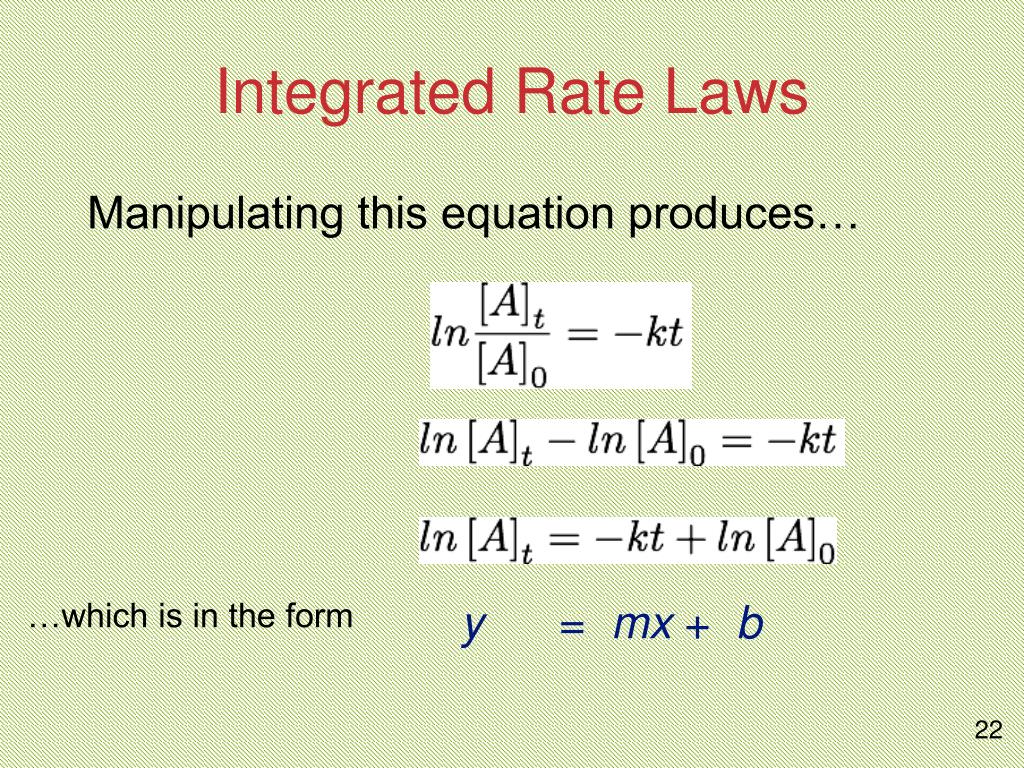 Integrated Rate Laws

Manipulating this equation produces…

$ln\frac{[A]_t}{[A]_0} = -kt$

$ln\,[A]_t - ln\,[A]_0 = -kt$

$ln\,[A]_t = -kt + ln\,[A]_0$

…which is in the form $y = mx + b$

22